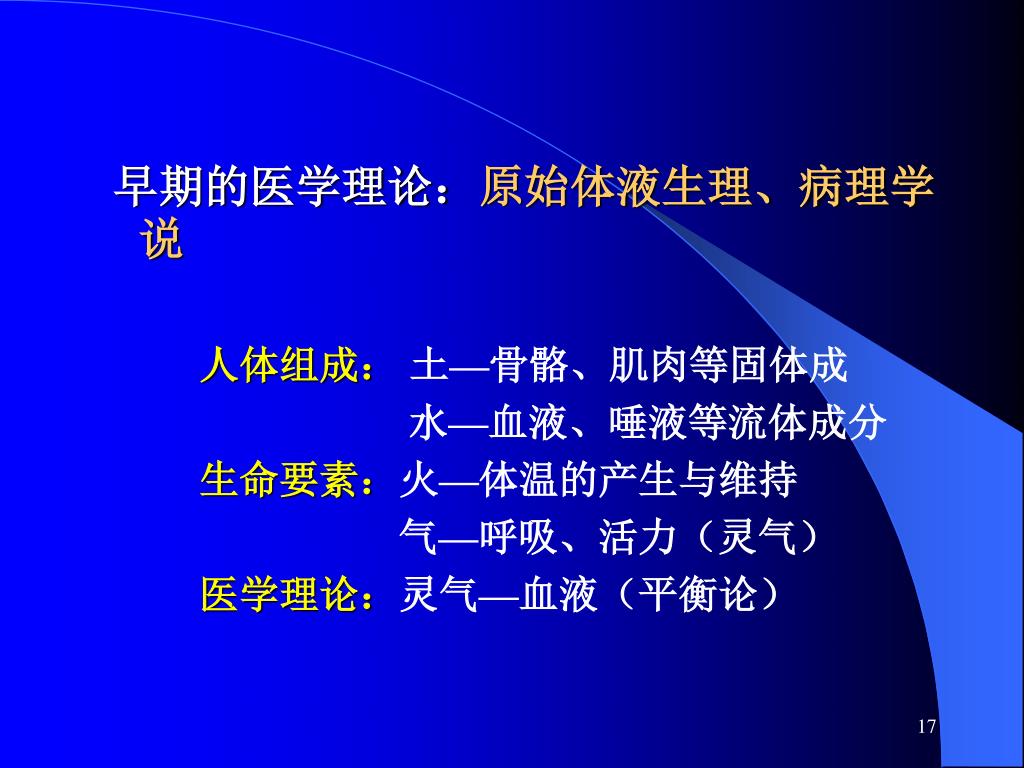 早期的医学理论：原始体液生理、病理学说

人体组成： 土—骨骼、肌肉等固体成
水—血液、唾液等流体成分
生命要素：火—体温的产生与维持
气—呼吸、活力（灵气）
医学理论：灵气—血液（平衡论）

17